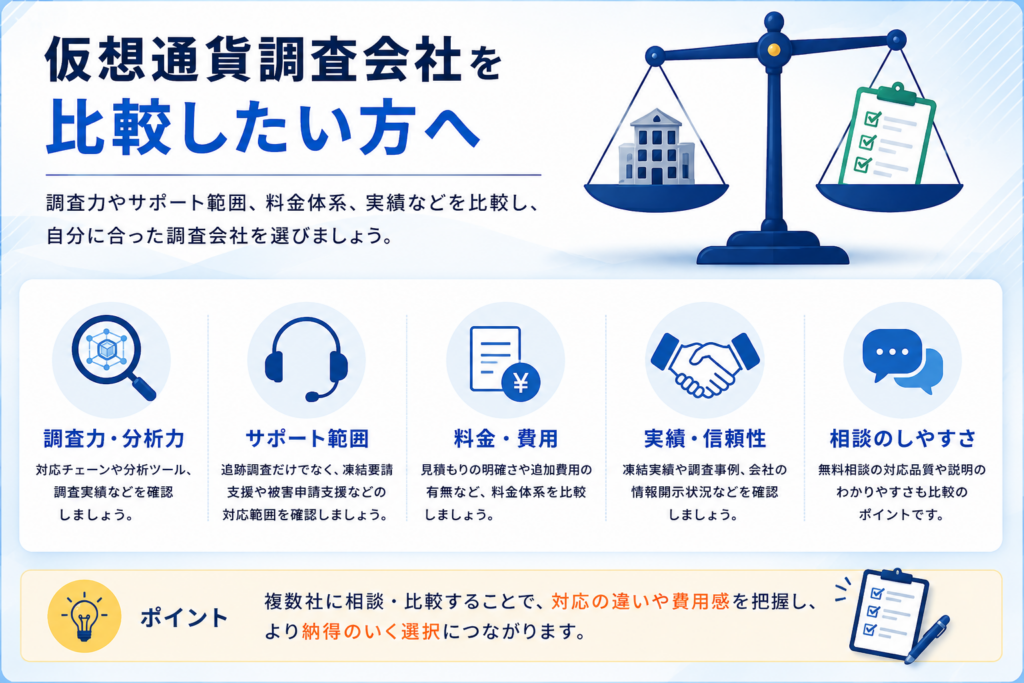 仮想通貨調査会社を
比較したい方へ

調査力やサポート範囲、料金体系、実績などを比較し、自分に合った調査会社を選びましょう。

調査力・分析力
対応チェーンや分析ツール、調査実績などを確認しましょう。

サポート範囲
追跡調査だけでなく、凍結要請支援や被害申請支援などの対応範囲を確認しましょう。

料金・費用
見積もりの明確さや追加費用の有無など、料金体系を比較しましょう。

実績・信頼性
凍結実績や調査事例、会社の情報開示状況などを確認しましょう。

相談のしやすさ
無料相談の対応品質や説明のわかりやすさも比較のポイントです。

ポイント
複数社に相談・比較することで、対応の違いや費用感を把握し、より納得のいく選択につながります。